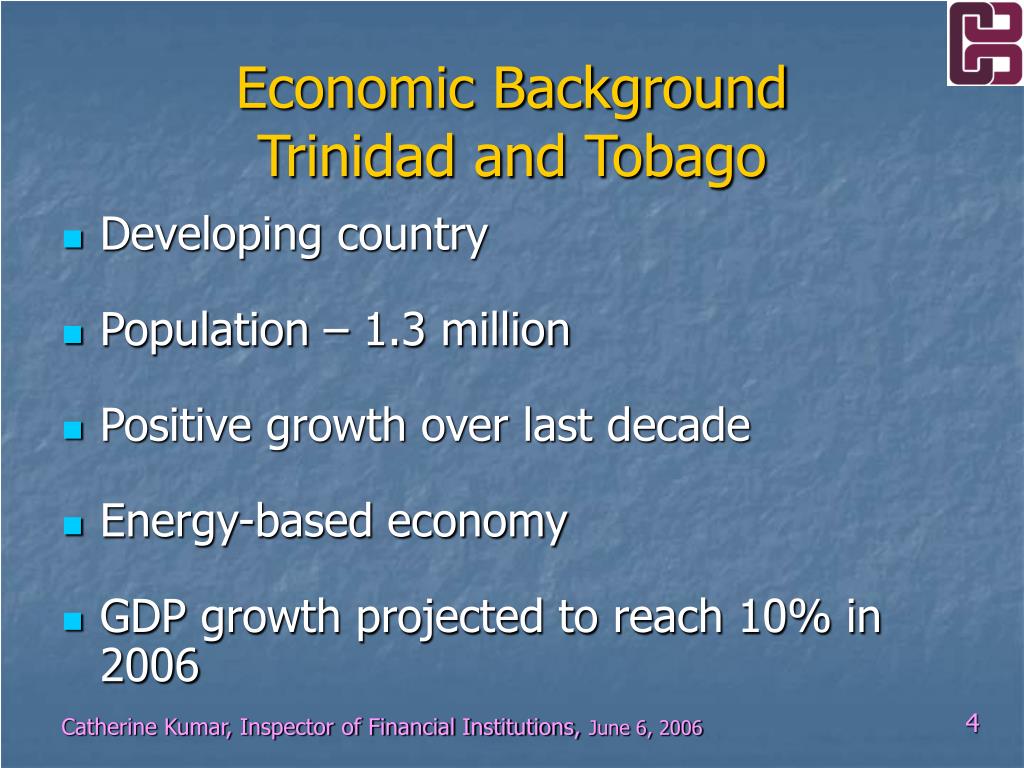 Economic Background
Trinidad and Tobago

Developing country

Population – 1.3 million

Positive growth over last decade

Energy-based economy

GDP growth projected to reach 10% in 2006

Catherine Kumar, Inspector of Financial Institutions, June 6, 2006

4